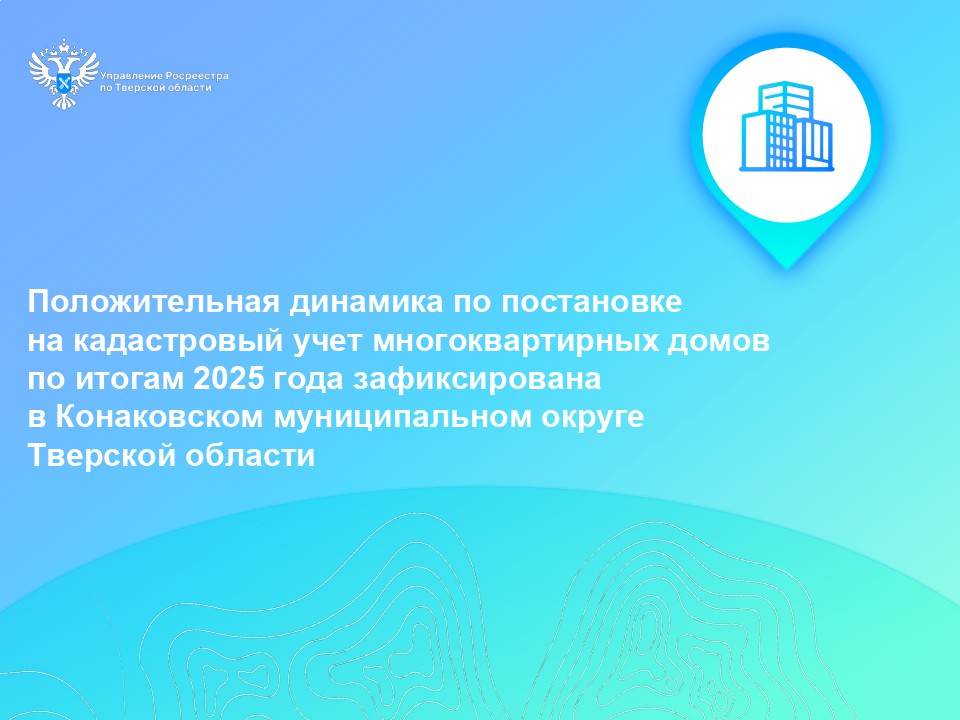 Управление Росреестра по Тверской области

Положительная динамика по постановке на кадастровый учет многоквартирных домов по итогам 2025 года зафиксирована в Конаковском муниципальном округе Тверской области